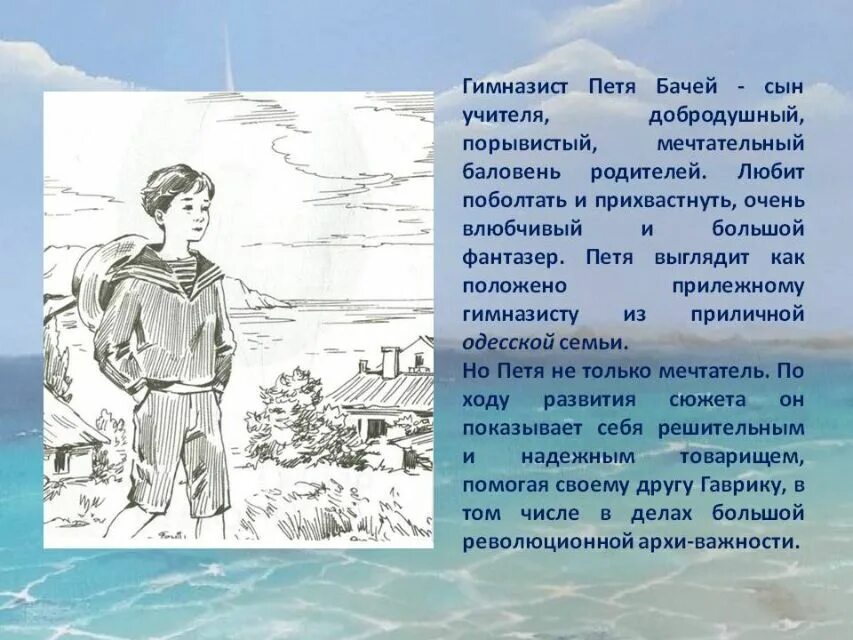 Гимназист Петя Бачей - сын учителя, добродушный, порывистый, мечтательный баловень родителей. Любит поболтать и прихвастнуть, очень влюбчивый и большой фантазер. Петя выглядит как положено прилежному гимназисту из приличной одесской семьи.
Но Петя не только мечтатель. По ходу развития сюжета он показывает себя решительным и надежным товарищем, помогая своему другу Гаврику, в том числе в делах большой революционной архи-важности.